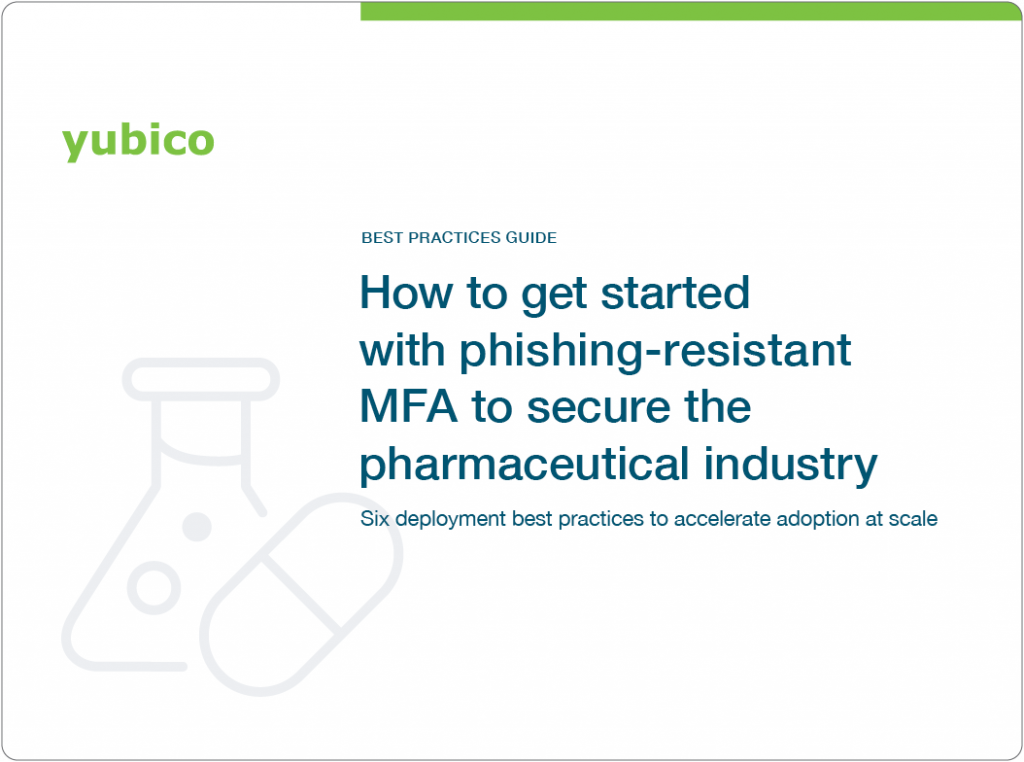 yubico

BEST PRACTICES GUIDE

How to get started with phishing-resistant MFA to secure the pharmaceutical industry

Six deployment best practices to accelerate adoption at scale